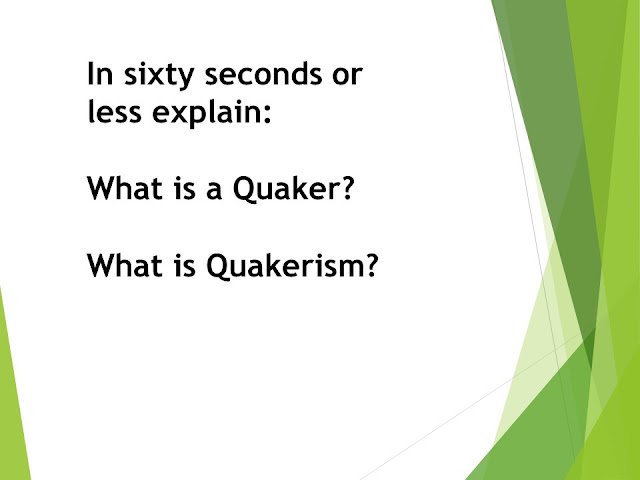 In sixty seconds or less explain:

What is a Quaker?

What is Quakerism?